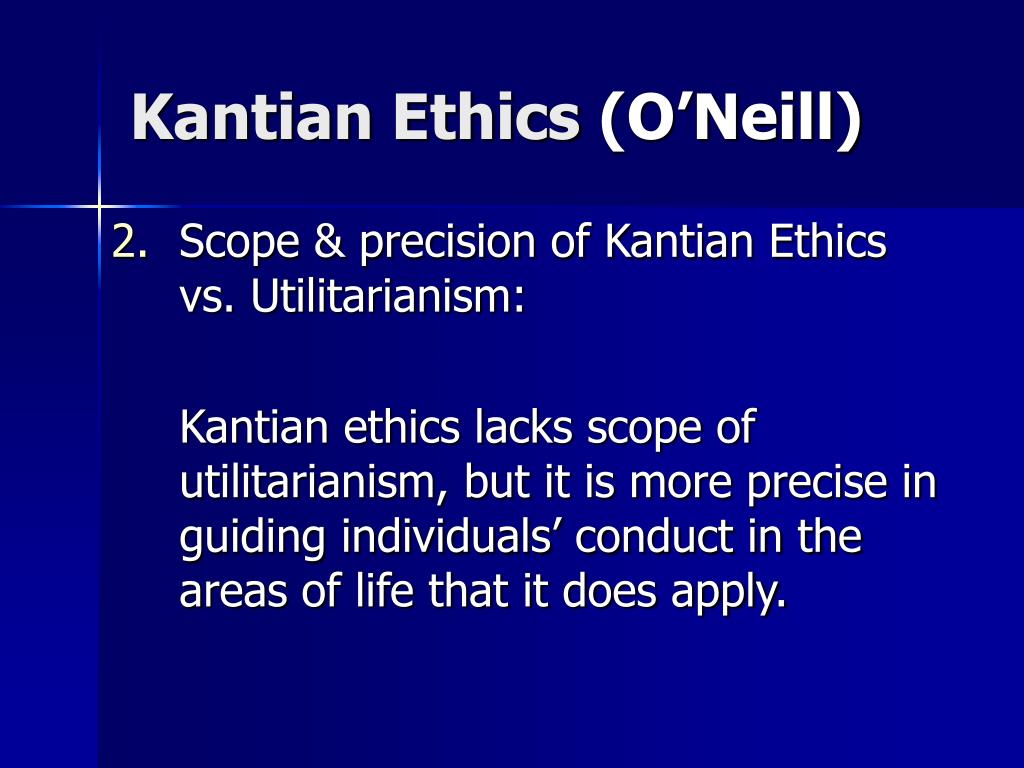 Kantian Ethics (O’Neill)

2. Scope & precision of Kantian Ethics vs. Utilitarianism:

Kantian ethics lacks scope of utilitarianism, but it is more precise in guiding individuals’ conduct in the areas of life that it does apply.